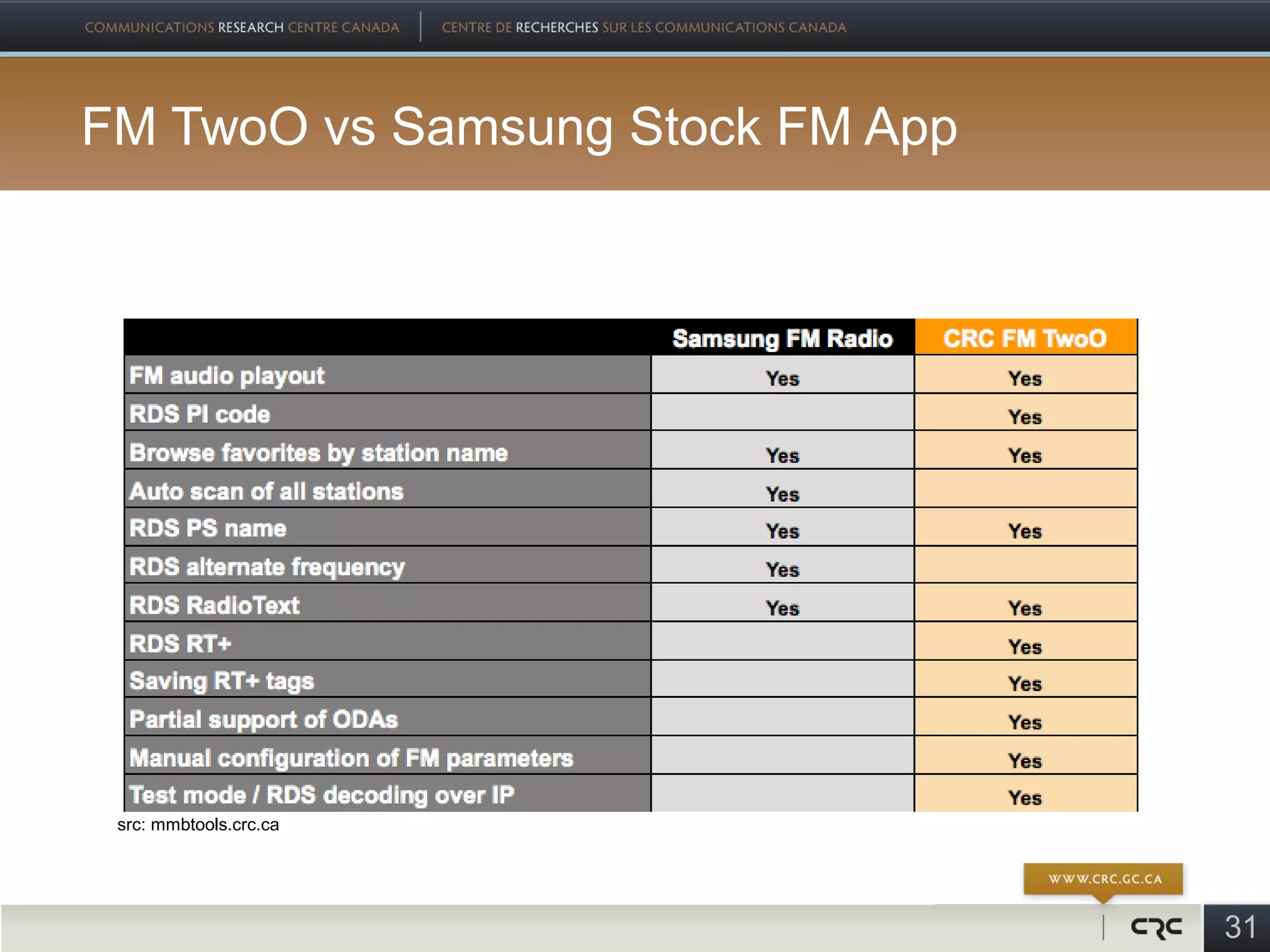 COMMUNICATIONS RESEARCH CENTRE CANADA | CENTRE DE RECHERCHES SUR LES COMMUNICATIONS CANADA

FM TwoO vs Samsung Stock FM App

| | Samsung FM Radio | CRC FM TwoO |
|---|---|---|
| FM audio playout | Yes | Yes |
| RDS PI code | | Yes |
| Browse favorites by station name | Yes | Yes |
| Auto scan of all stations | Yes | |
| RDS PS name | Yes | Yes |
| RDS alternate frequency | Yes | |
| RDS RadioText | Yes | Yes |
| RDS RT+ | | Yes |
| Saving RT+ tags | | Yes |
| Partial support of ODAs | | Yes |
| Manual configuration of FM parameters | | Yes |
| Test mode / RDS decoding over IP | | Yes |

src: mmbtools.crc.ca

WWW.CRC.GC.CA

CRC

31